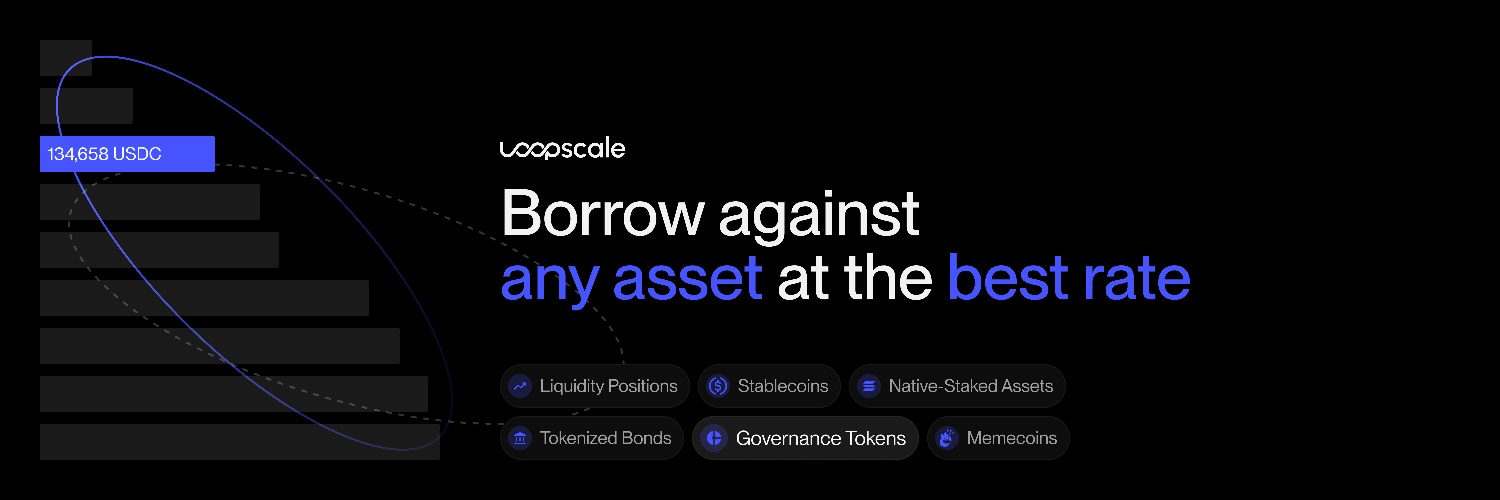 134,658 USDC

loopscale

Borrow against any asset at the best rate

Liquidity Positions
Stablecoins
Native-Staked Assets
Tokenized Bonds
Governance Tokens
Memecoins